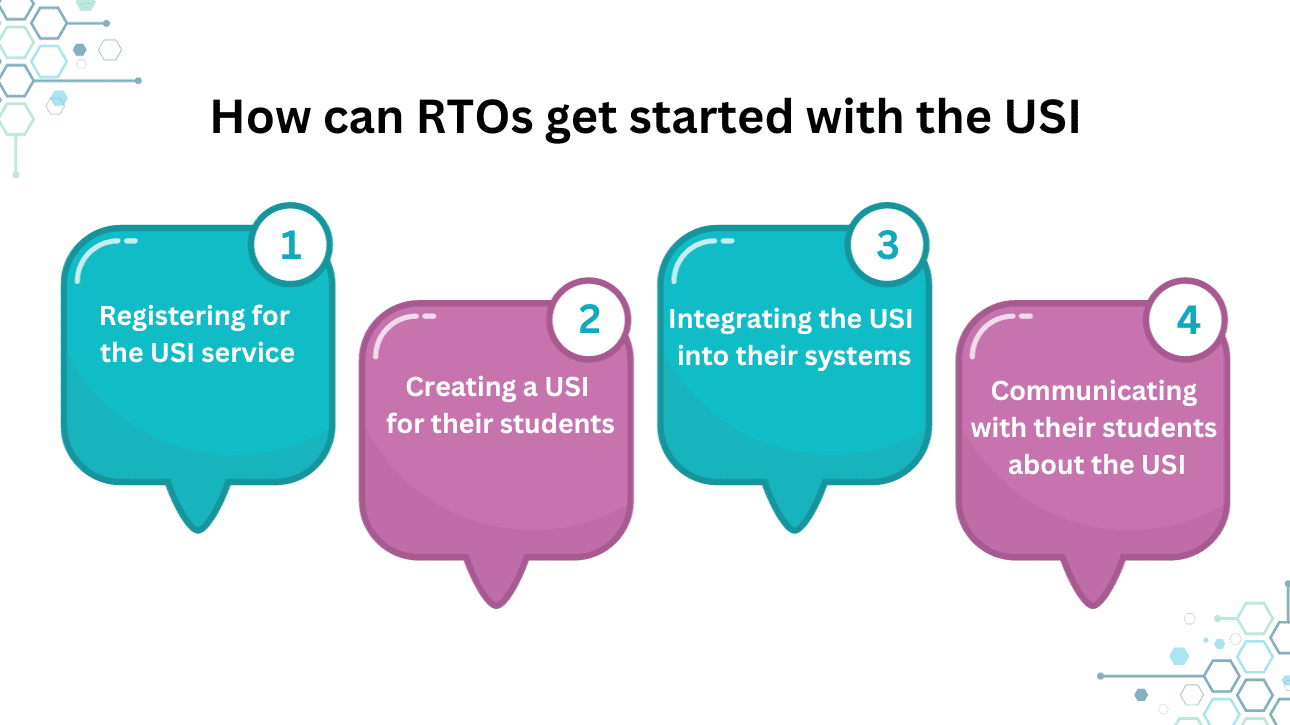 How can RTOs get started with the USI

1
Registering for the USI service

2
Creating a USI for their students

3
Integrating the USI into their systems

4
Communicating with their students about the USI